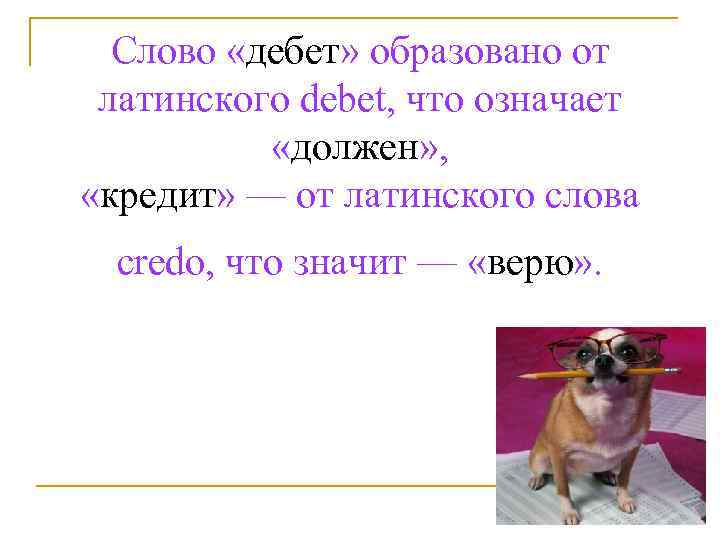 Слово «дебет» образовано от латинского debet, что означает «должен»,
«кредит» — от латинского слова credo, что значит — «верю».